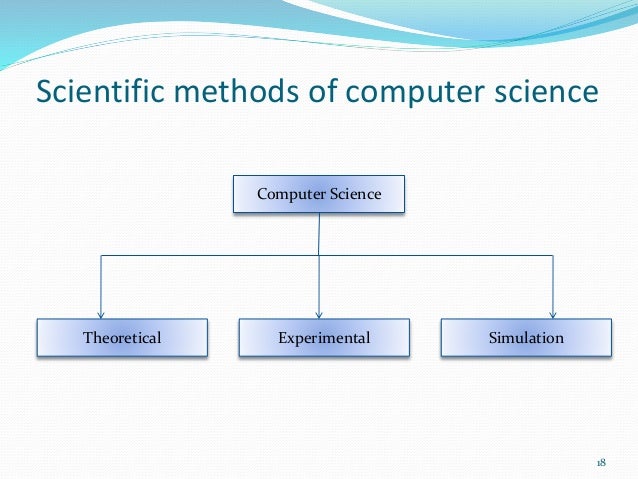 Scientific methods of computer science

Computer Science

Theoretical

Experimental

Simulation

18